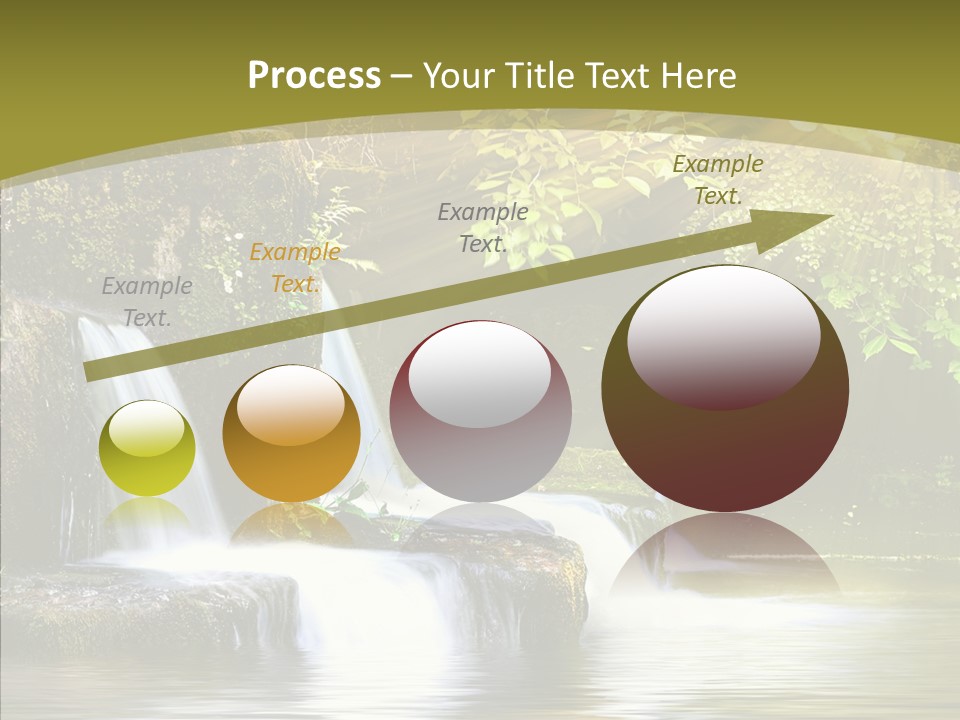 Process – Your Title Text Here

Example Text.

Example Text.

Example Text.

Example Text.